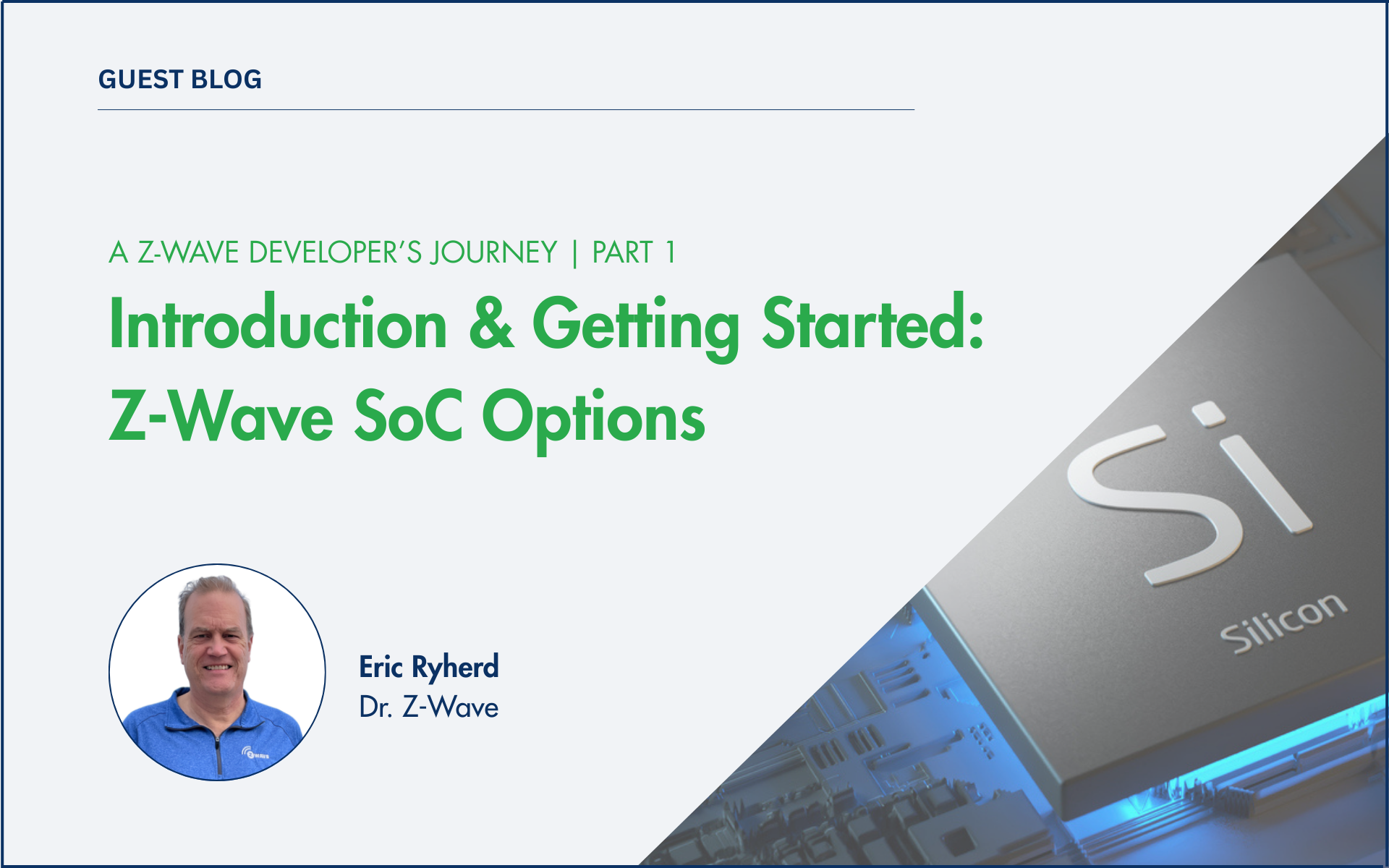 GUEST BLOG

A Z-WAVE DEVELOPER'S JOURNEY | PART 1

Introduction & Getting Started: Z-Wave SoC Options

Eric Ryherd
Dr. Z-Wave

Si
Silicon